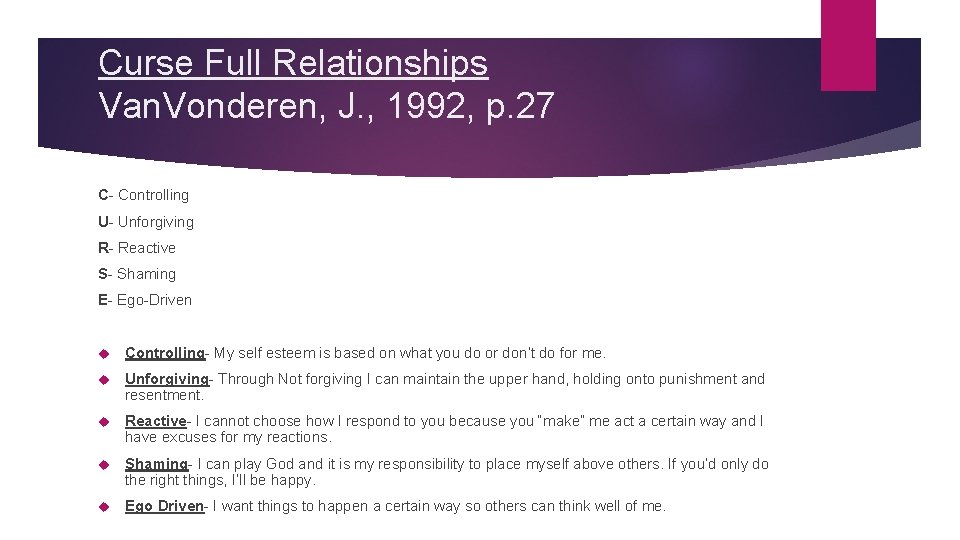 Curse Full Relationships
VanVonderen, J., 1992, p.27

C- Controlling

U- Unforgiving

R- Reactive

S- Shaming

E- Ego-Driven

Controlling- My self esteem is based on what you do or don't do for me.

Unforgiving- Through Not forgiving I can maintain the upper hand, holding onto punishment and resentment.

Reactive- I cannot choose how I respond to you because you "make" me act a certain way and I have excuses for my reactions.

Shaming- I can play God and it is my responsibility to place myself above others. If you'd only do the right things, I'll be happy.

Ego Driven- I want things to happen a certain way so others can think well of me.